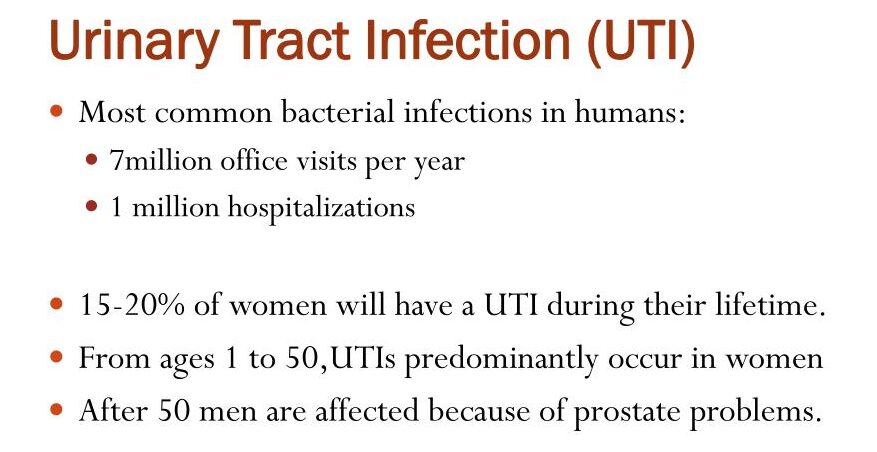 Urinary Tract Infection (UTI)

• Most common bacterial infections in humans:
  • 7million office visits per year
  • 1 million hospitalizations

• 15-20% of women will have a UTI during their lifetime.
• From ages 1 to 50,UTIs predominantly occur in women
• After 50 men are affected because of prostate problems.